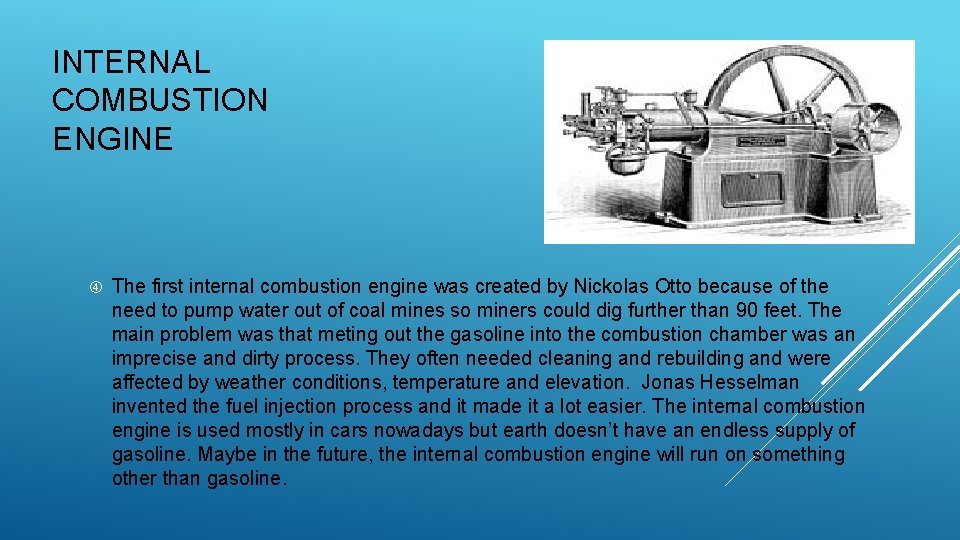 INTERNAL COMBUSTION ENGINE

The first internal combustion engine was created by Nickolas Otto because of the need to pump water out of coal mines so miners could dig further than 90 feet. The main problem was that meting out the gasoline into the combustion chamber was an imprecise and dirty process. They often needed cleaning and rebuilding and were affected by weather conditions, temperature and elevation. Jonas Hesselman invented the fuel injection process and it made it a lot easier. The internal combustion engine is used mostly in cars nowadays but earth doesn't have an endless supply of gasoline. Maybe in the future, the internal combustion engine will run on something other than gasoline.